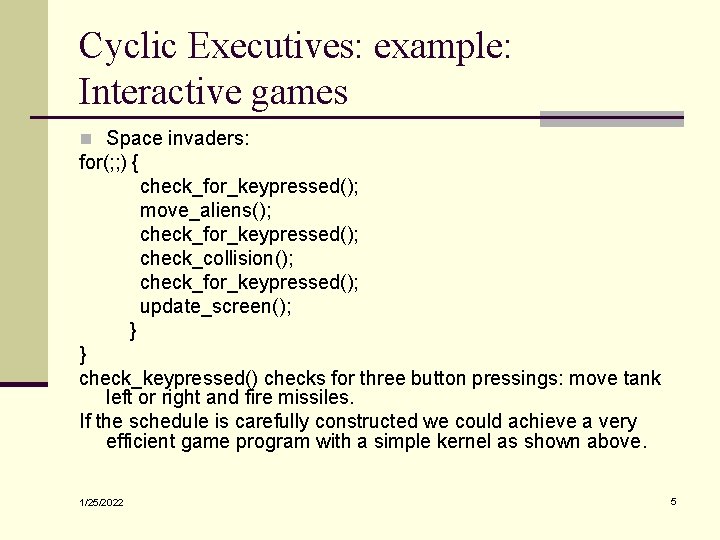 Cyclic Executives: example: Interactive games

Space invaders:
for(;;) {
check_for_keypressed();
move_aliens();
check_for_keypressed();
check_collision();
check_for_keypressed();
update_screen();
}
}
check_keypressed() checks for three button pressings: move tank left or right and fire missiles.
If the schedule is carefully constructed we could achieve a very efficient game program with a simple kernel as shown above.

1/25/2022

5